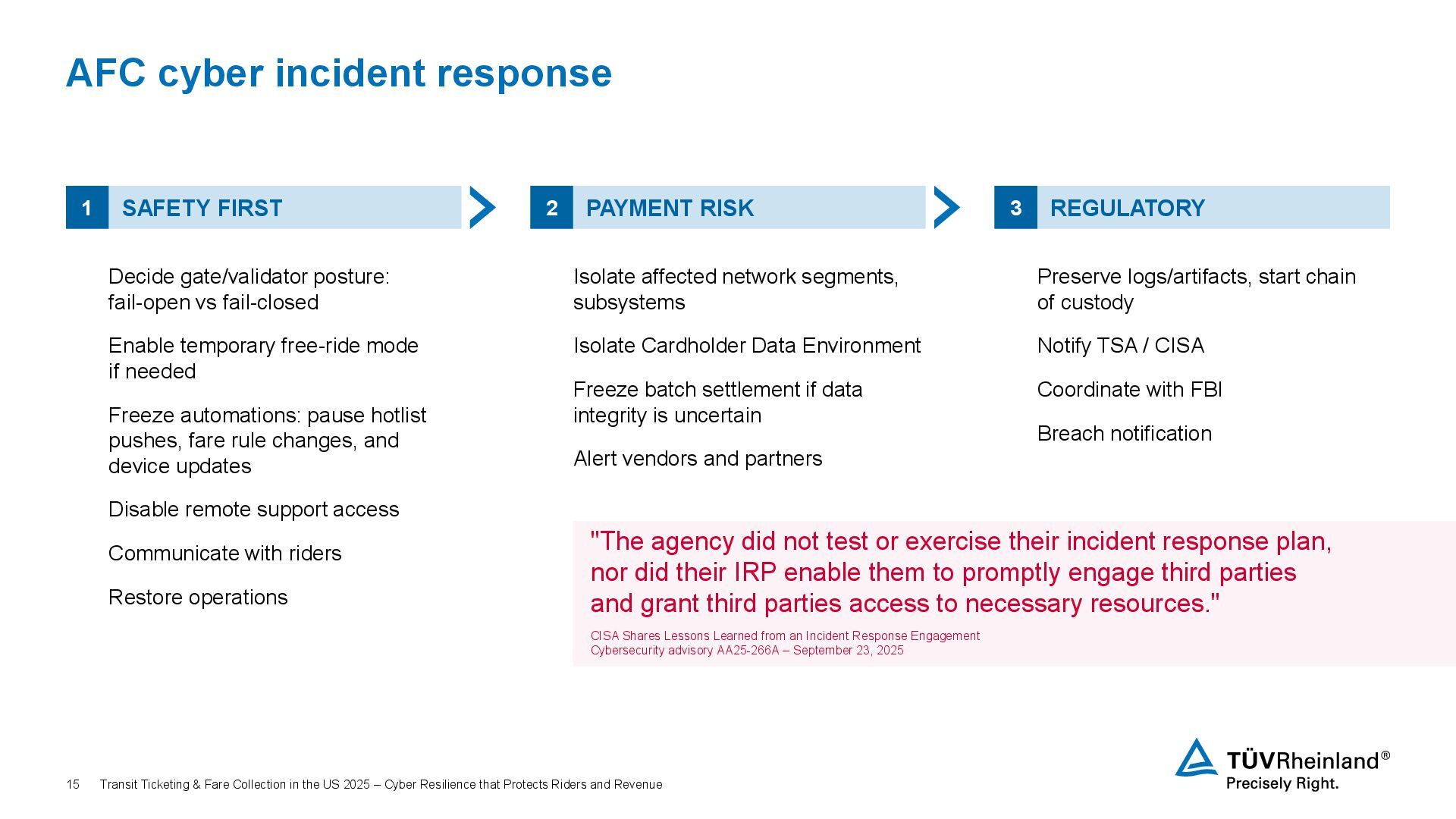 AFC cyber incident response

1 SAFETY FIRST

Decide gate/validator posture: fail-open vs fail-closed

Enable temporary free-ride mode if needed

Freeze automations: pause hotlist pushes, fare rule changes, and device updates

Disable remote support access

Communicate with riders

Restore operations

2 PAYMENT RISK

Isolate affected network segments, subsystems

Isolate Cardholder Data Environment

Freeze batch settlement if data integrity is uncertain

Alert vendors and partners

3 REGULATORY

Preserve logs/artifacts, start chain of custody

Notify TSA / CISA

Coordinate with FBI

Breach notification

"The agency did not test or exercise their incident response plan, nor did their IRP enable them to promptly engage third parties and grant third parties access to necessary resources."

CISA Shares Lessons Learned from an Incident Response Engagement
Cybersecurity advisory AA25-266A – September 23, 2025

15 Transit Ticketing & Fare Collection in the US 2025 – Cyber Resilience that Protects Riders and Revenue

TÜVRheinland®
Precisely Right.